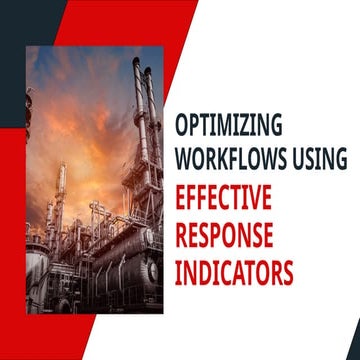 OPTIMIZING WORKFLOWS USING EFFECTIVE RESPONSE INDICATORS